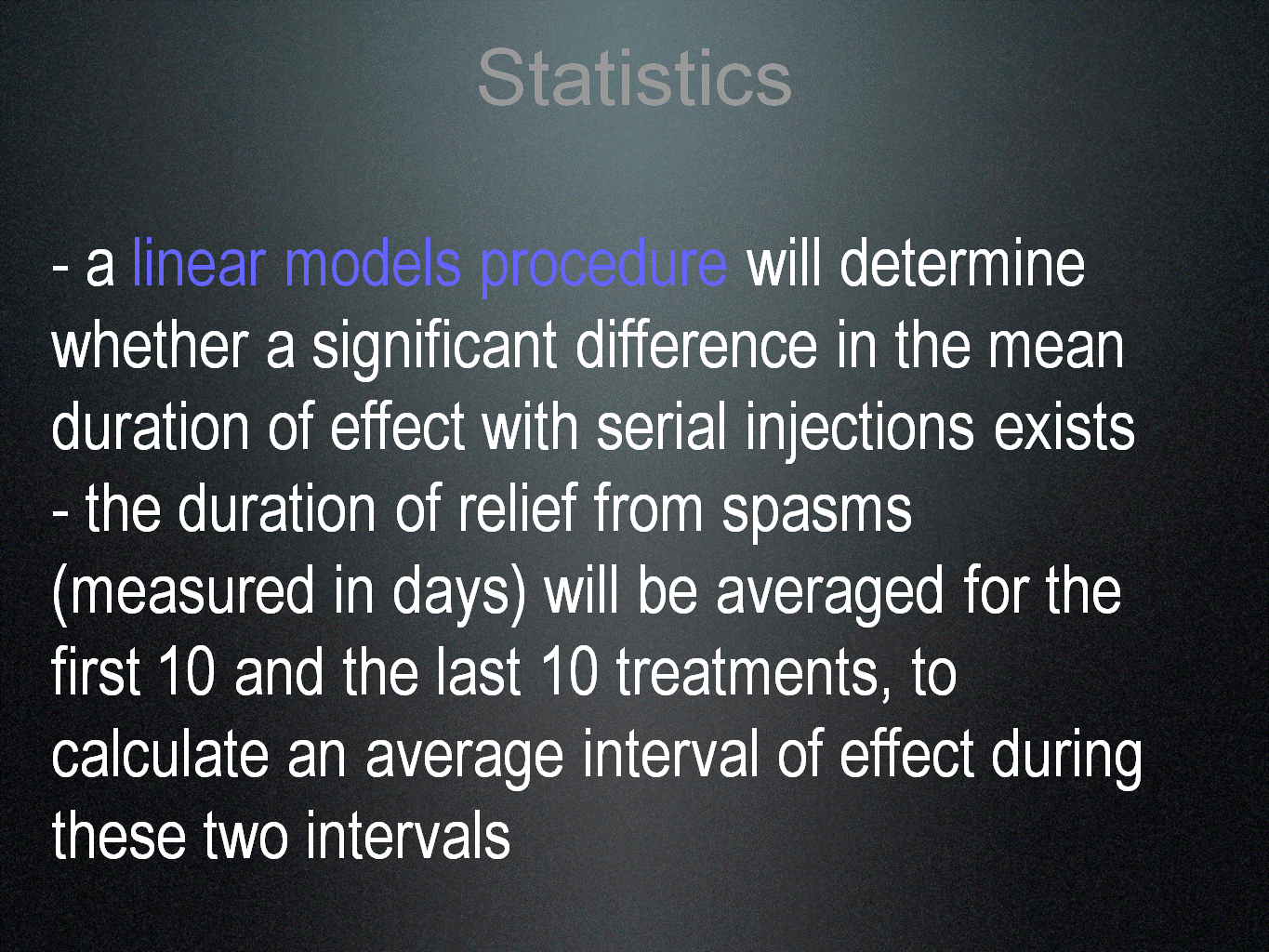 Statistics

- a linear models procedure will determine whether a significant difference in the mean duration of effect with serial injections exists
- the duration of relief from spasms (measured in days) will be averaged for the first 10 and the last 10 treatments, to calculate an average interval of effect during these two intervals